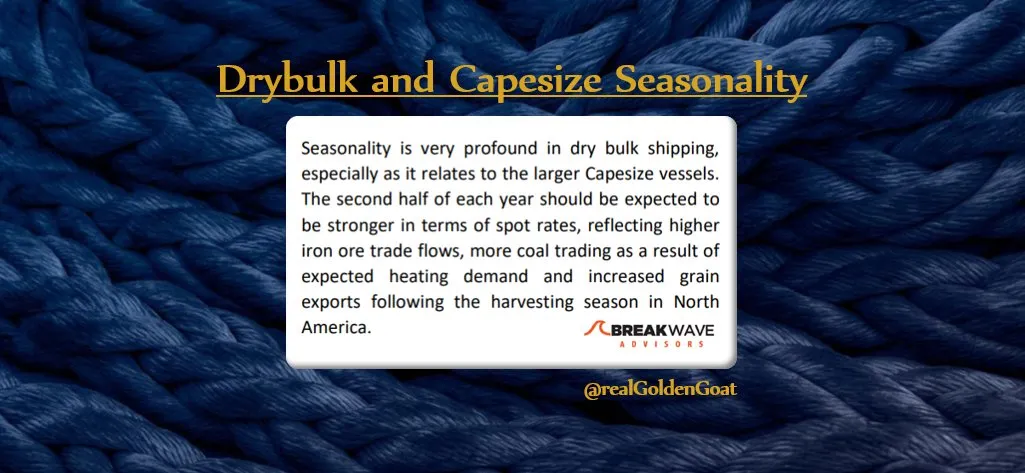 Drybulk and Capesize Seasonality

Seasonality is very profound in dry bulk shipping, especially as it relates to the larger Capesize vessels. The second half of each year should be expected to be stronger in terms of spot rates, reflecting higher iron ore trade flows, more coal trading as a result of expected heating demand and increased grain exports following the harvesting season in North America.

BREAKWAVE ADVISORS

@realGoldenGoat